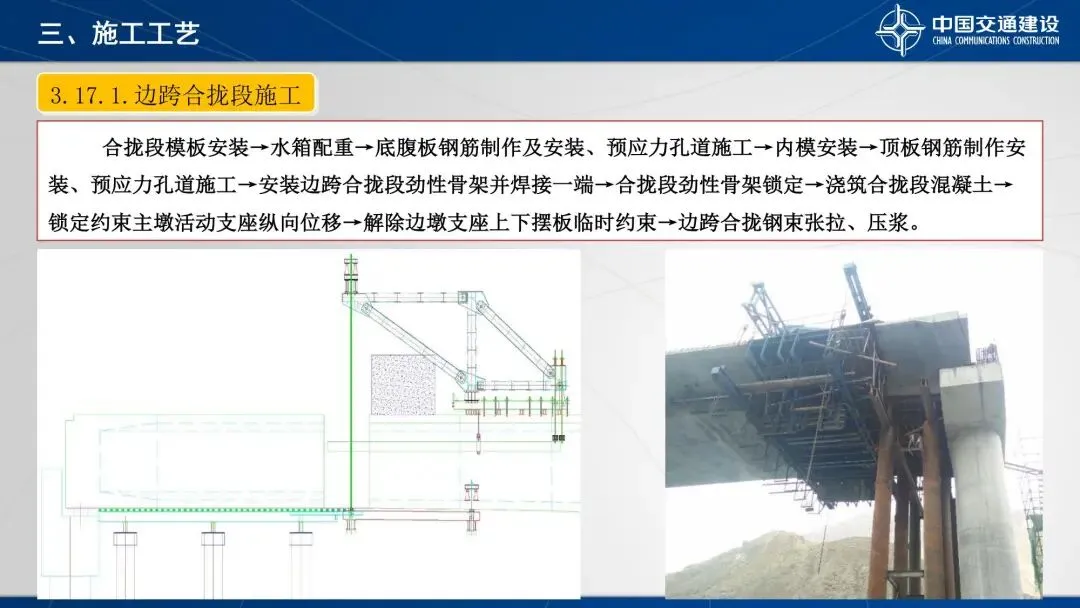 三、施工工艺

中国交通建设
CHINA COMMUNICATIONS CONSTRUCTION

3.17.1.边跨合拢段施工

合拢段模板安装→水箱配重→底腹板钢筋制作及安装、预应力孔道施工→内模安装→顶板钢筋制作安装、预应力孔道施工→安装边跨合拢段劲性骨架并焊接一端→合拢段劲性骨架锁定→浇筑合拢段混凝土→锁定约束主墩活动支座纵向位移→解除边墩支座上下摆板临时约束→边跨合拢钢束张拉、压浆。